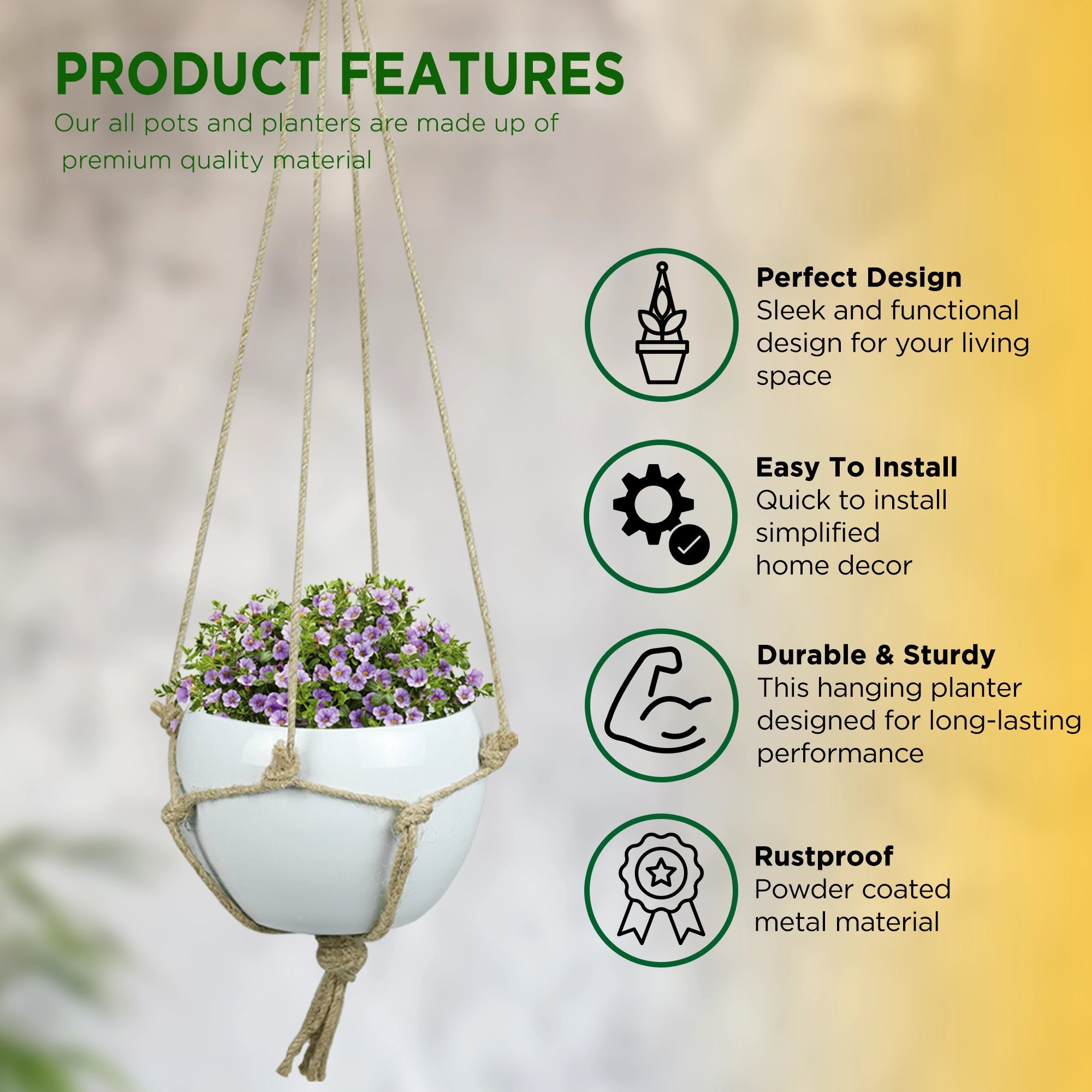 PRODUCT FEATURES

Our all pots and planters are made up of premium quality material

Perfect Design
Sleek and functional design for your living space

Easy To Install
Quick to install simplified home decor

Durable & Sturdy
This hanging planter designed for long-lasting performance

Rustproof
Powder coated metal material